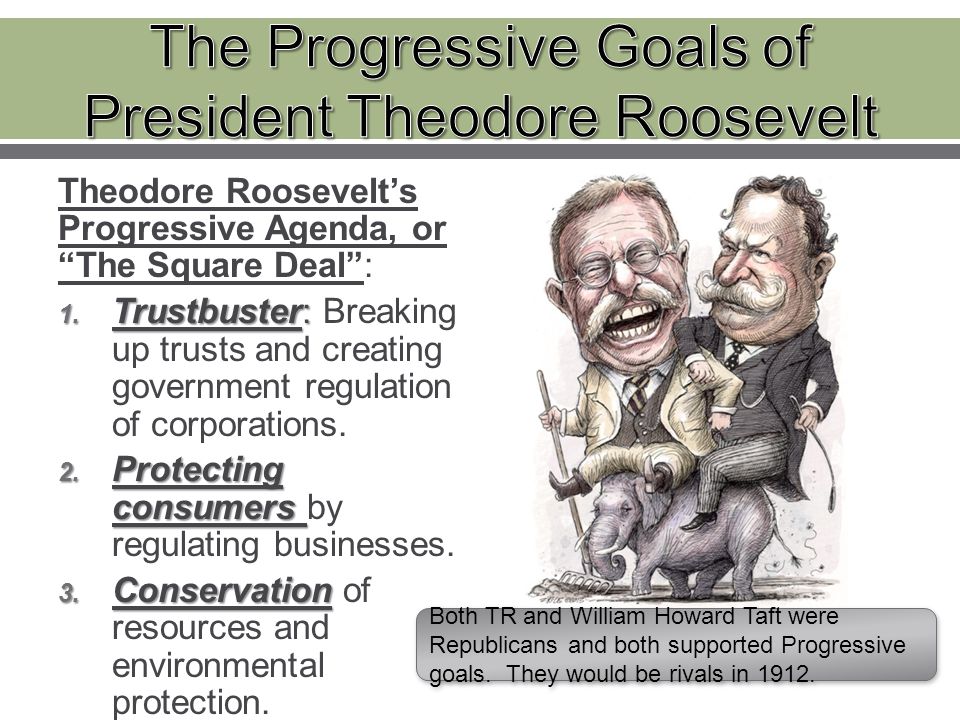 The Progressive Goals of President Theodore Roosevelt

Theodore Roosevelt's Progressive Agenda, or "The Square Deal":

1. Trustbuster: Breaking up trusts and creating government regulation of corporations.
2. Protecting consumers by regulating businesses.
3. Conservation of resources and environmental protection.

Both TR and William Howard Taft were Republicans and both supported Progressive goals. They would be rivals in 1912.